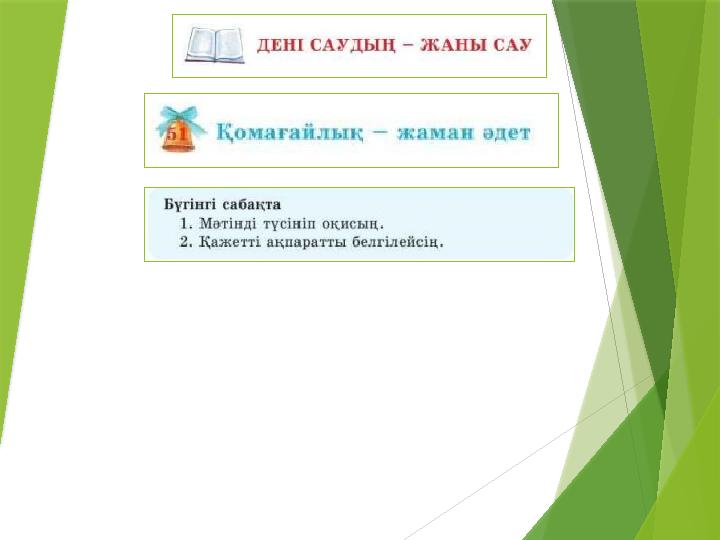 ДЕНІ САУДЫҢ – ЖАНЫ САУ

51 Қомағайлық – жаман әдет

Бүгінгі сабақта
1. Мәтінді түсініп оқисың.
2. Қажетті ақпаратты белгілейсің.